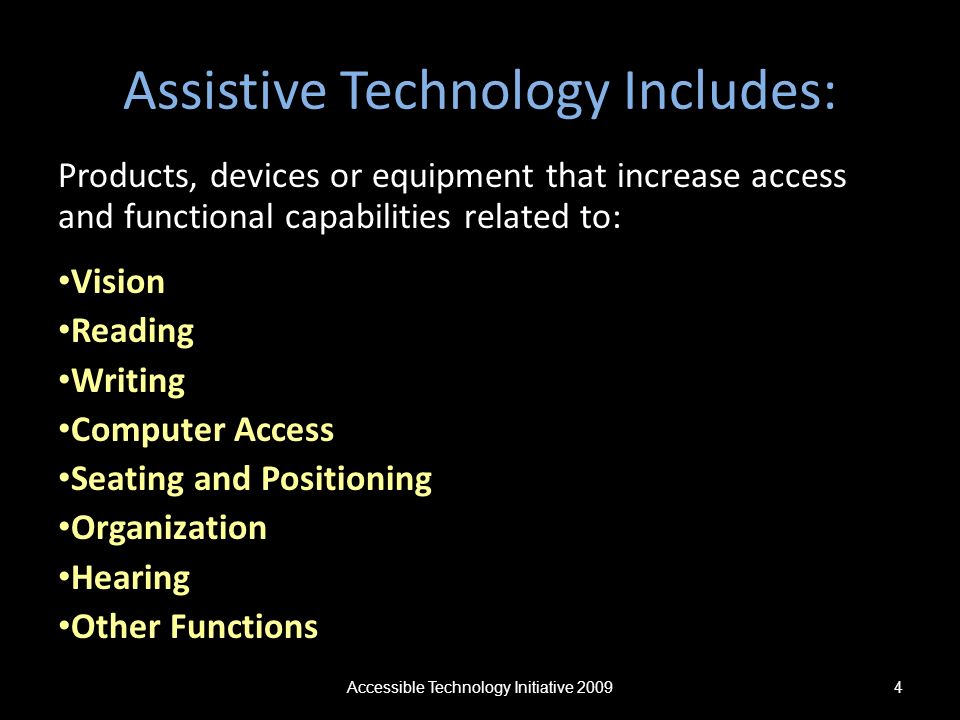 Assistive Technology Includes:

Products, devices or equipment that increase access and functional capabilities related to:

•Vision
•Reading
•Writing
•Computer Access
•Seating and Positioning
•Organization
•Hearing
•Other Functions

Accessible Technology Initiative 2009

4